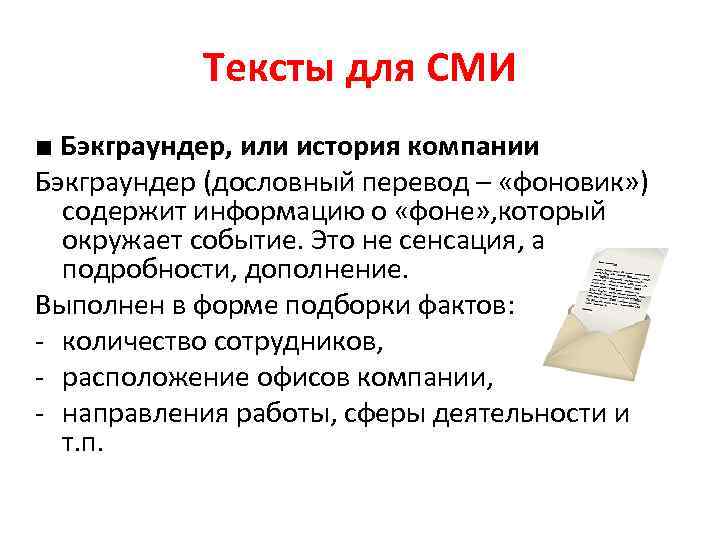 Тексты для СМИ

■ Бэкграундер, или история компании

Бэкграундер (дословный перевод – «фоновик») содержит информацию о «фоне»,который окружает событие. Это не сенсация, а подробности, дополнение.

Выполнен в форме подборки фактов:

- количество сотрудников,
- расположение офисов компании,
- направления работы, сферы деятельности и т.п.